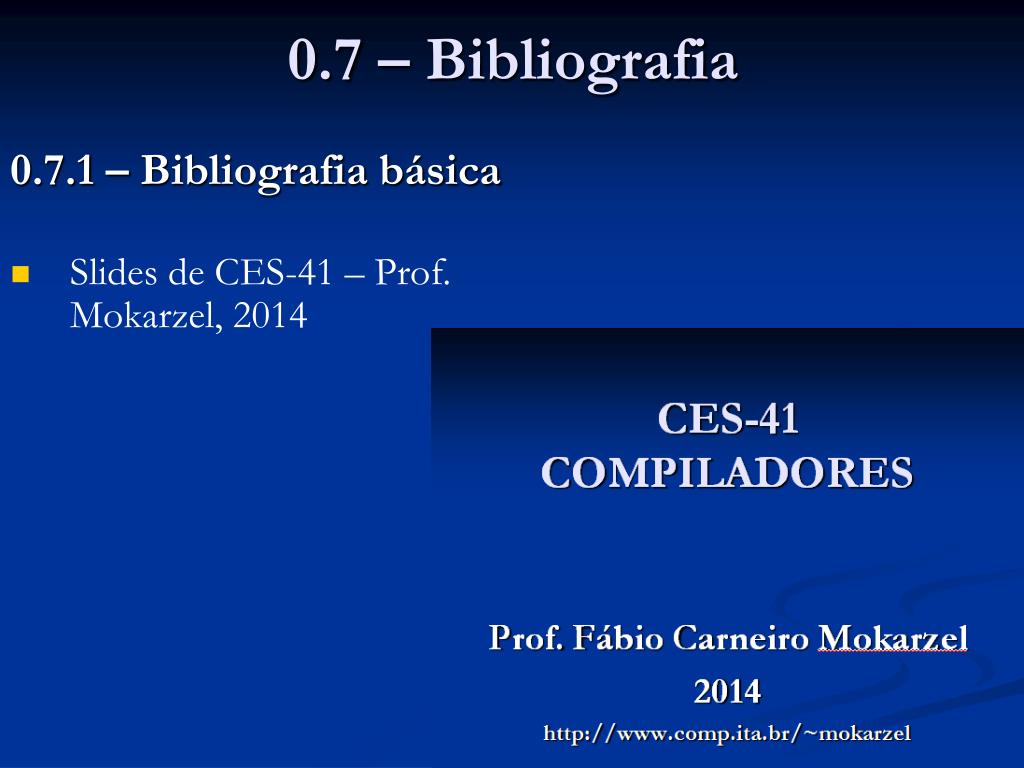 0.7 – Bibliografia

0.7.1 – Bibliografia básica

Slides de CES-41 – Prof. Mokarzel, 2014

CES-41
COMPILADORES

Prof. Fábio Carneiro Mokarzel

2014

http://www.comp.ita.br/~mokarzel